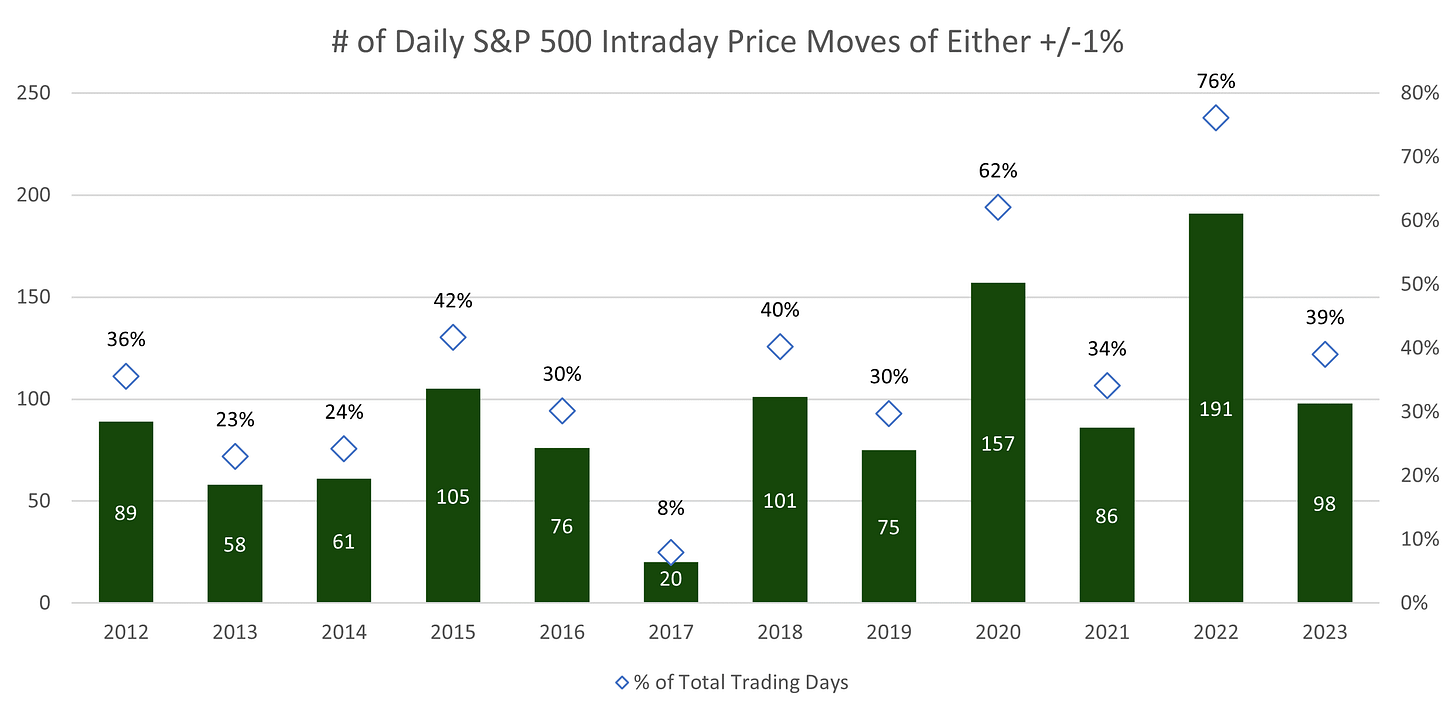 # of Daily S&P 500 Intraday Price Moves of Either +/-1%

250
200
150
100
50
0

80%
70%
60%
50%
40%
30%
20%
10%
0%

36%
23%
24%
42%
30%
8%
40%
30%
62%
34%
76%
39%

89
58
61
105
76
20
101
75
157
86
191
98

2012
2013
2014
2015
2016
2017
2018
2019
2020
2021
2022
2023

% of Total Trading Days